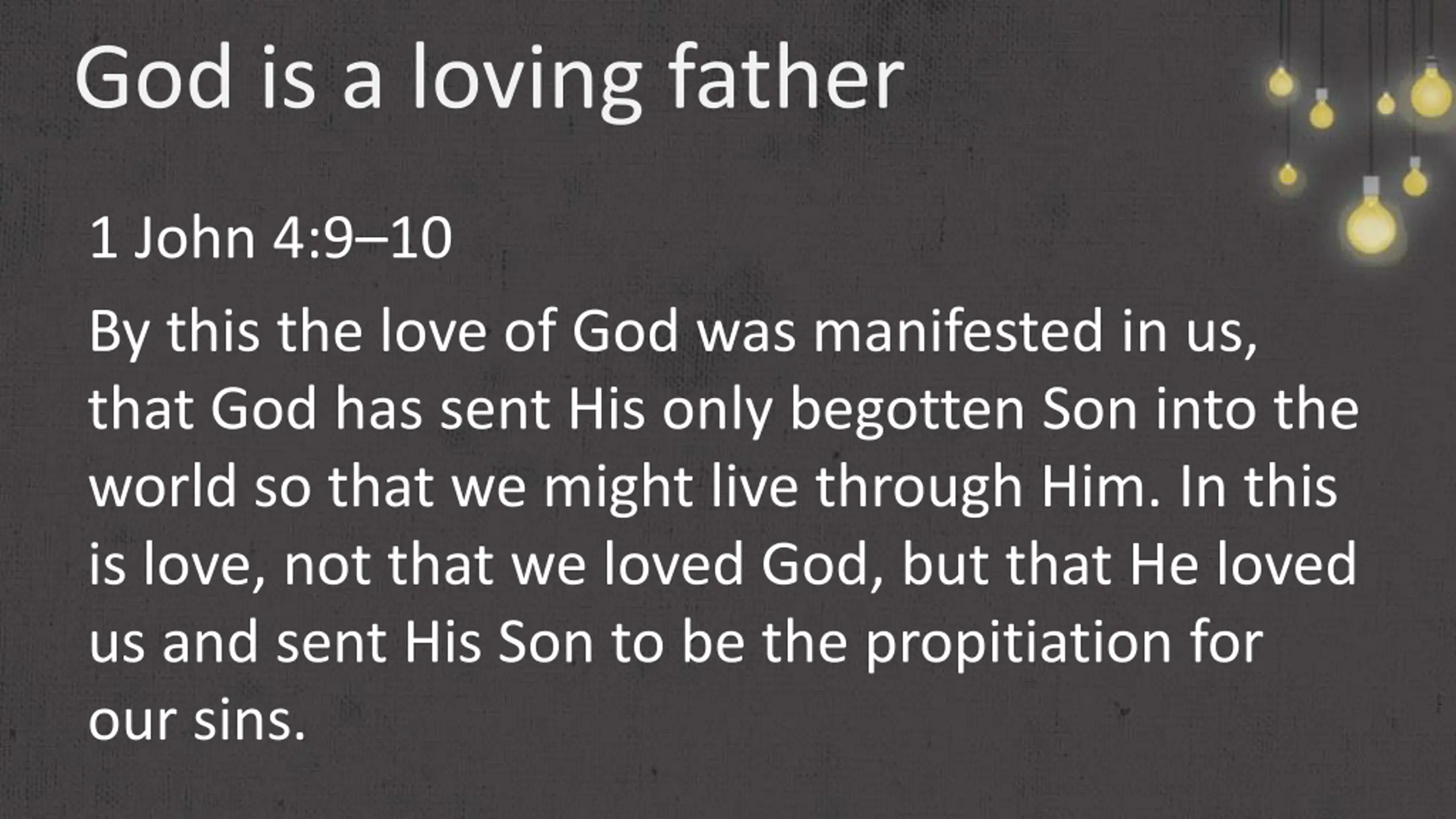 God is a loving father

1 John 4:9–10

By this the love of God was manifested in us, that God has sent His only begotten Son into the world so that we might live through Him. In this is love, not that we loved God, but that He loved us and sent His Son to be the propitiation for our sins.